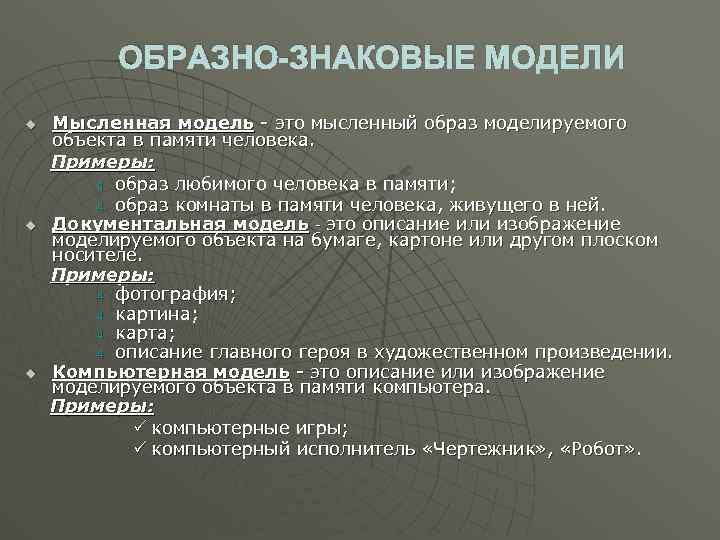 ОБРАЗНО-ЗНАКОВЫЕ МОДЕЛИ

Мысленная модель - это мысленный образ моделируемого объекта в памяти человека.

Примеры:

образ любимого человека в памяти;

образ комнаты в памяти человека, живущего в ней.

Документальная модель - это описание или изображение моделируемого объекта на бумаге, картоне или другом плоском носителе.

Примеры:

фотография;

картина;

карта;

описание главного героя в художественном произведении.

Компьютерная модель - это описание или изображение моделируемого объекта в памяти компьютера.

Примеры:

✓ компьютерные игры;

✓ компьютерный исполнитель «Чертежник», «Робот».